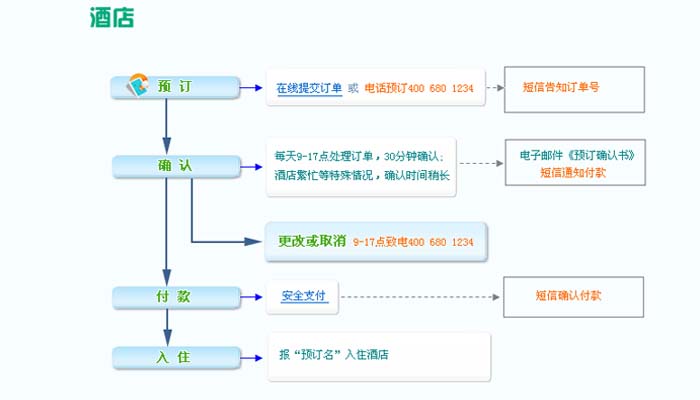 酒店

预 订

在线提交订单 或 电话预订400 680 1234

短信告知订单号

确 认

每天9-17点处理订单，30分钟确认；酒店繁忙等特殊情况，确认时间稍长

电子邮件《预订确认书》
短信通知付款

更改或取消 9-17点致电400 680 1234

付 款

安全支付

短信确认付款

入 住

报“预订名”入住酒店